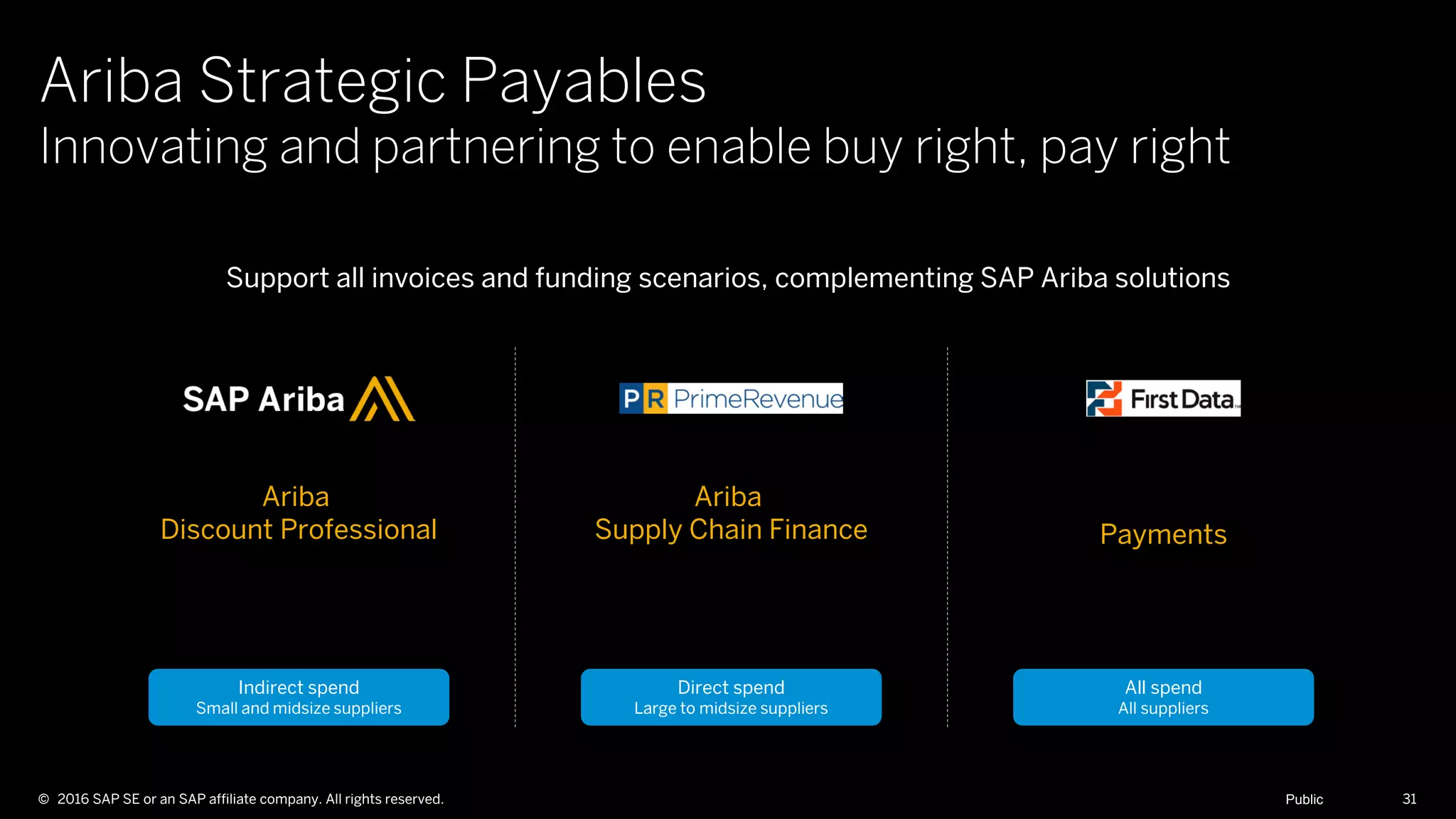 Ariba Strategic Payables
Innovating and partnering to enable buy right, pay right

Support all invoices and funding scenarios, complementing SAP Ariba solutions

SAP Ariba

Ariba
Discount Professional

Indirect spend
Small and midsize suppliers

PR PrimeRevenue

Ariba
Supply Chain Finance

Direct spend
Large to midsize suppliers

First Data

Payments

All spend
All suppliers

© 2016 SAP SE or an SAP affiliate company. All rights reserved.

Public

31